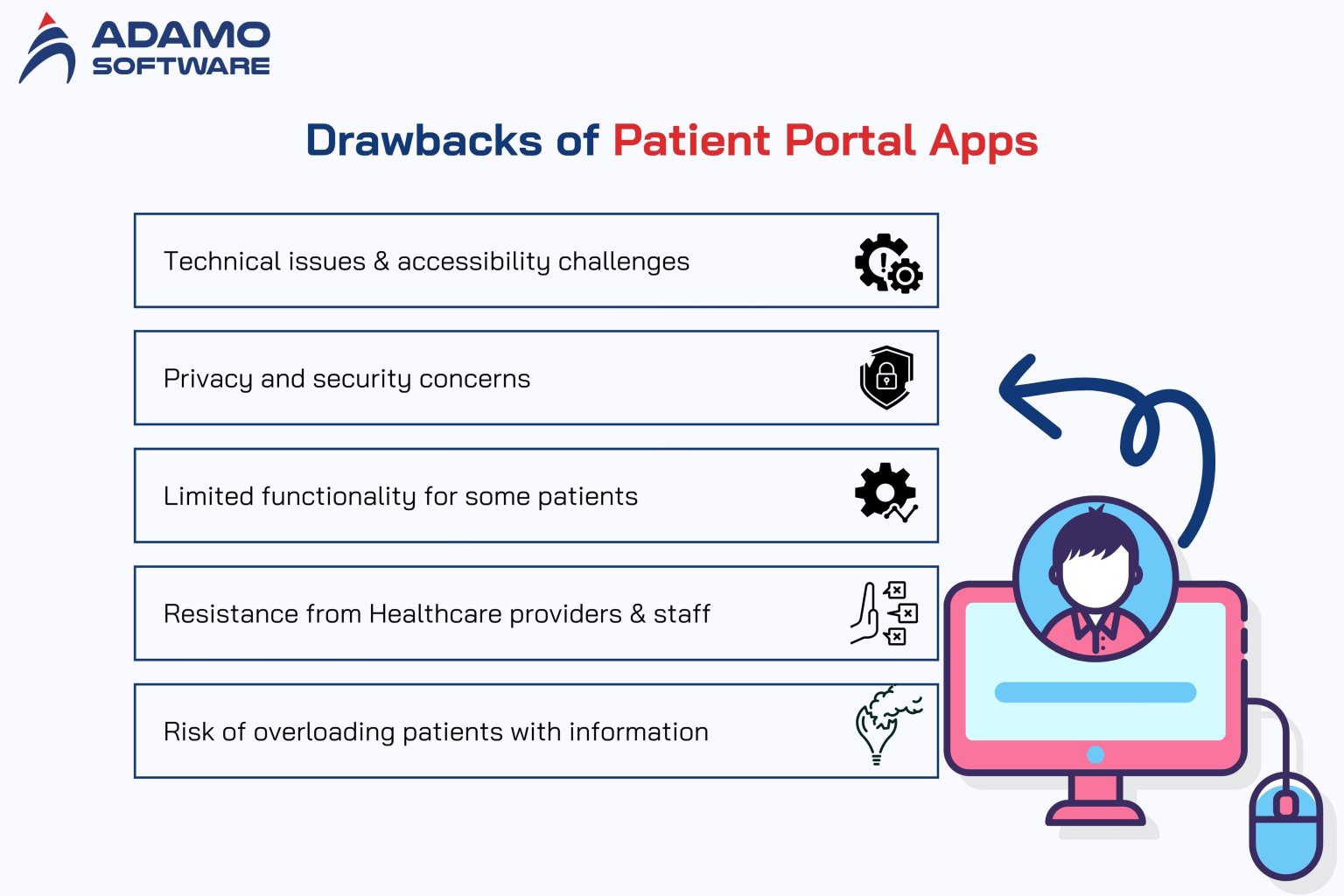 ADAMO SOFTWARE

Drawbacks of Patient Portal Apps

Technical issues & accessibility challenges

Privacy and security concerns

Limited functionality for some patients

Resistance from Healthcare providers & staff

Risk of overloading patients with information